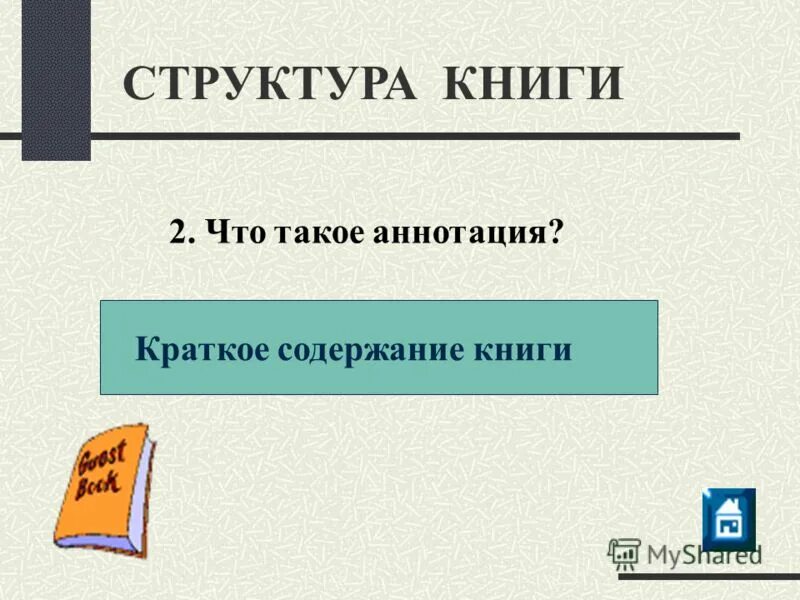 СТРУКТУРА КНИГИ

2. Что такое аннотация?

Краткое содержание книги

Guest Book

MyShared